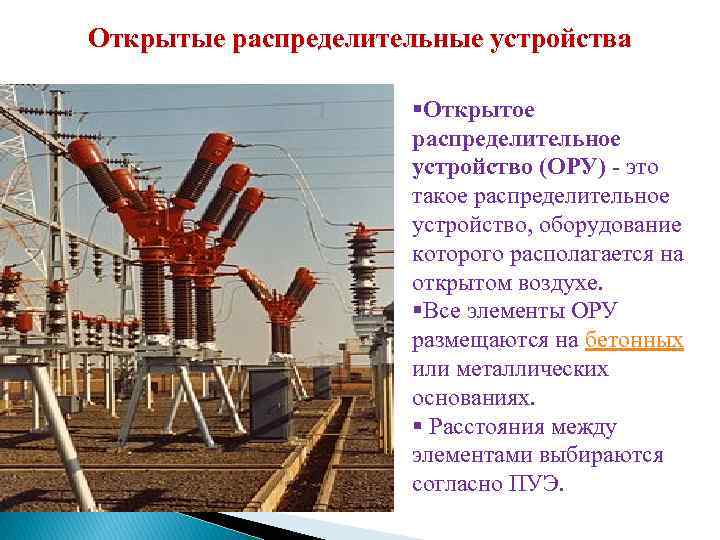 Открытые распределительные устройства

▪Открытое распределительное устройство (ОРУ) - это такое распределительное устройство, оборудование которого располагается на открытом воздухе.

▪Все элементы ОРУ размещаются на бетонных или металлических основаниях.

▪ Расстояния между элементами выбираются согласно ПУЭ.